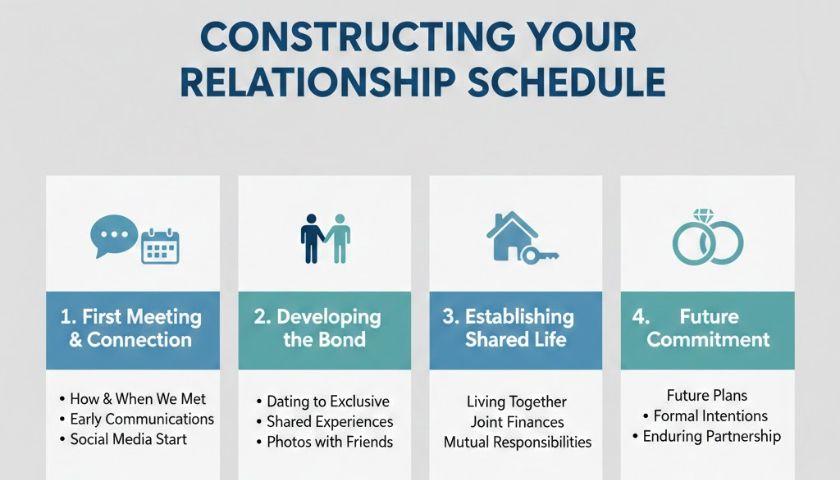 CONSTRUCTING YOUR RELATIONSHIP SCHEDULE

1. First Meeting & Connection

• How & When We Met
• Early Communications
• Social Media Start

2. Developing the Bond

• Dating to Exclusive
• Shared Experiences
• Photos with Friends

3. Establishing Shared Life

Living Together
Joint Finances
Mutual Responsibilities

4. Future Commitment

Future Plans
• Formal Intentions
• Enduring Partnership